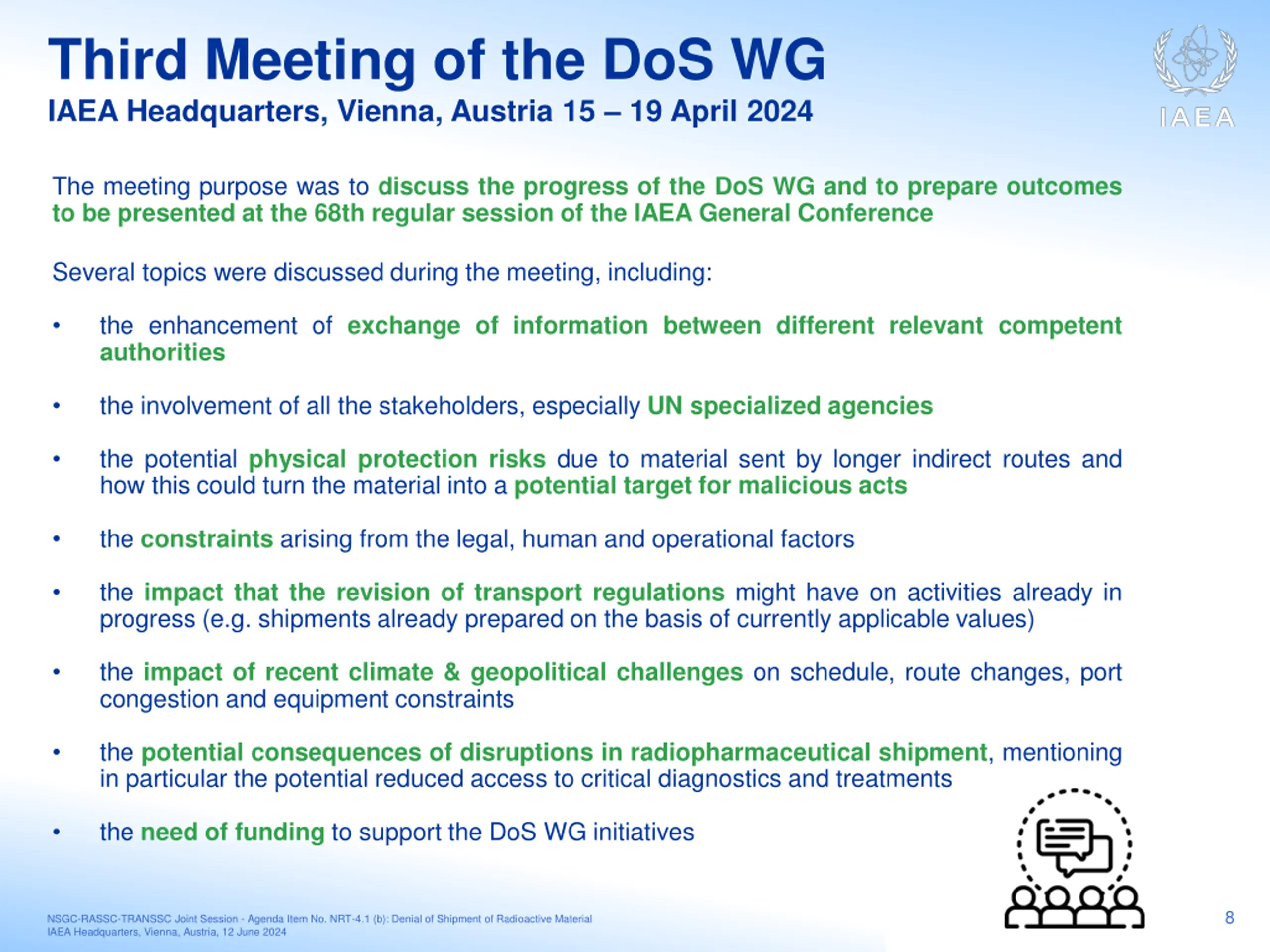 Third Meeting of the DoS WG
IAEA Headquarters, Vienna, Austria 15 – 19 April 2024

IAEA

The meeting purpose was to discuss the progress of the DoS WG and to prepare outcomes to be presented at the 68th regular session of the IAEA General Conference

Several topics were discussed during the meeting, including:

• the enhancement of exchange of information between different relevant competent authorities

• the involvement of all the stakeholders, especially UN specialized agencies

• the potential physical protection risks due to material sent by longer indirect routes and how this could turn the material into a potential target for malicious acts

• the constraints arising from the legal, human and operational factors

• the impact that the revision of transport regulations might have on activities already in progress (e.g. shipments already prepared on the basis of currently applicable values)

• the impact of recent climate & geopolitical challenges on schedule, route changes, port congestion and equipment constraints

• the potential consequences of disruptions in radiopharmaceutical shipment, mentioning in particular the potential reduced access to critical diagnostics and treatments

• the need of funding to support the DoS WG initiatives

NSGC-RASSC-TRANSSC Joint Session - Agenda Item No. NRT-4.1 (b): Denial of Shipment of Radioactive Material
IAEA Headquarters, Vienna, Austria, 12 June 2024

8